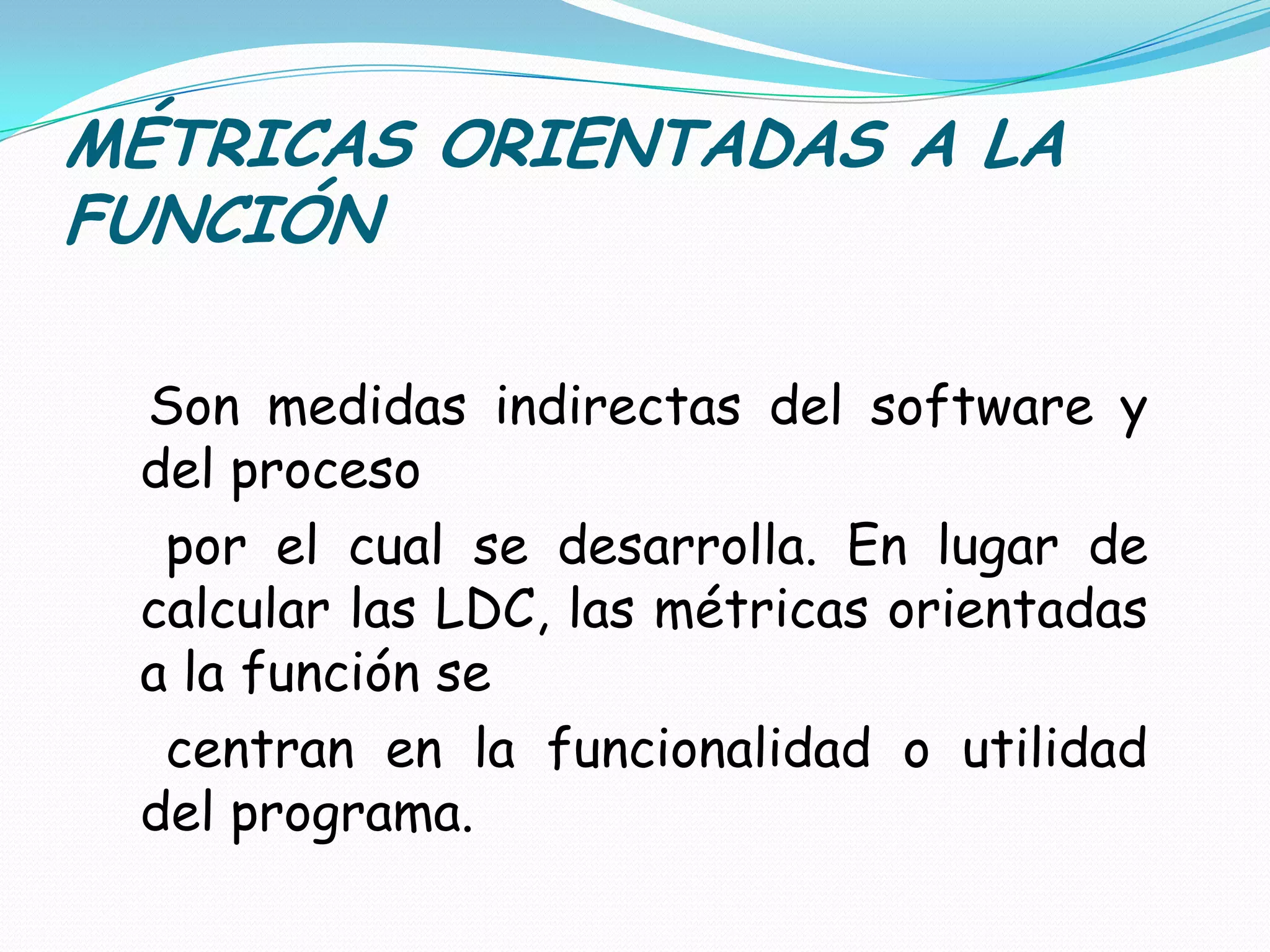 MÉTRICAS ORIENTADAS A LA FUNCIÓN

Son medidas indirectas del software y del proceso

por el cual se desarrolla. En lugar de calcular las LDC, las métricas orientadas a la función se

centran en la funcionalidad o utilidad del programa.